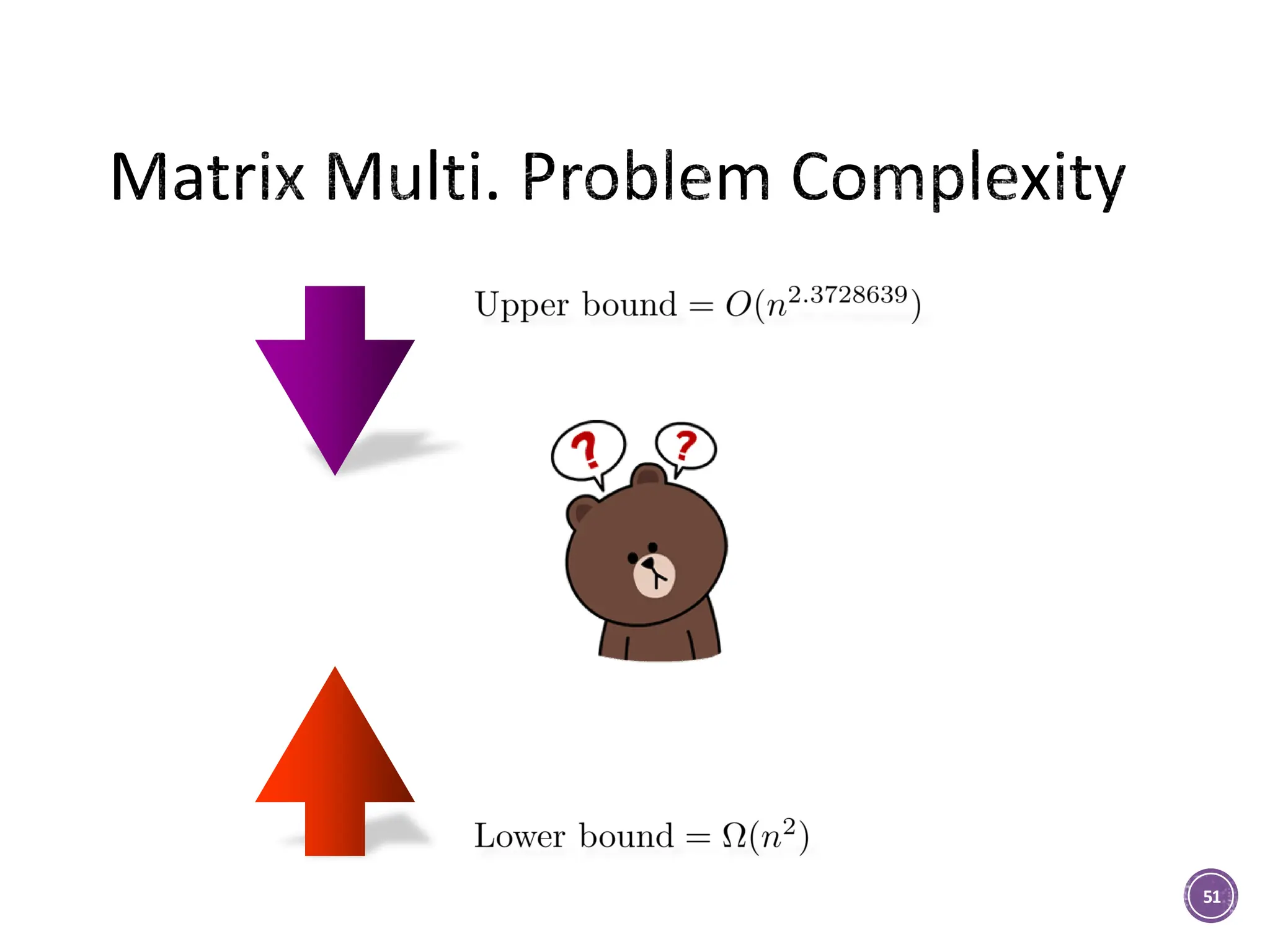 Matrix Multi. Problem Complexity

Upper bound $= O(n^{2.3728639})$

?

?

Lower bound $= \Omega(n^2)$

51